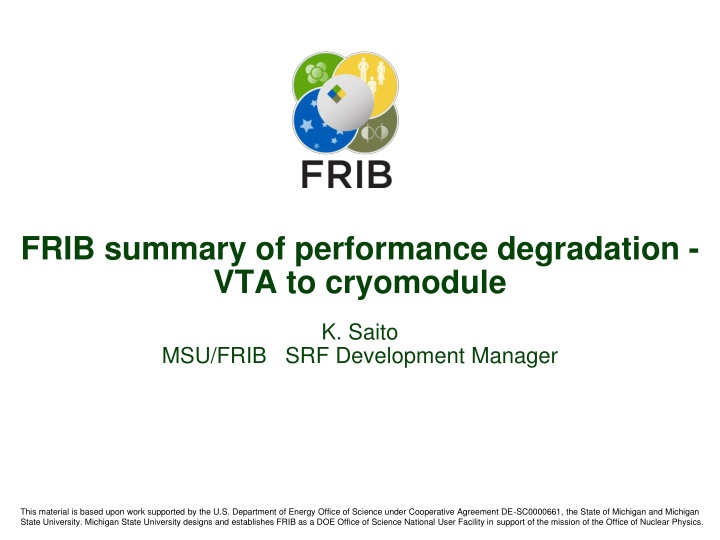 FRIB

FRIB summary of performance degradation - VTA to cryomodule

K. Saito
MSU/FRIB SRF Development Manager

This material is based upon work supported by the U.S. Department of Energy Office of Science under Cooperative Agreement DE-SC0000661, the State of Michigan and Michigan State University. Michigan State University designs and establishes FRIB as a DOE Office of Science National User Facility in support of the mission of the Office of Nuclear Physics.